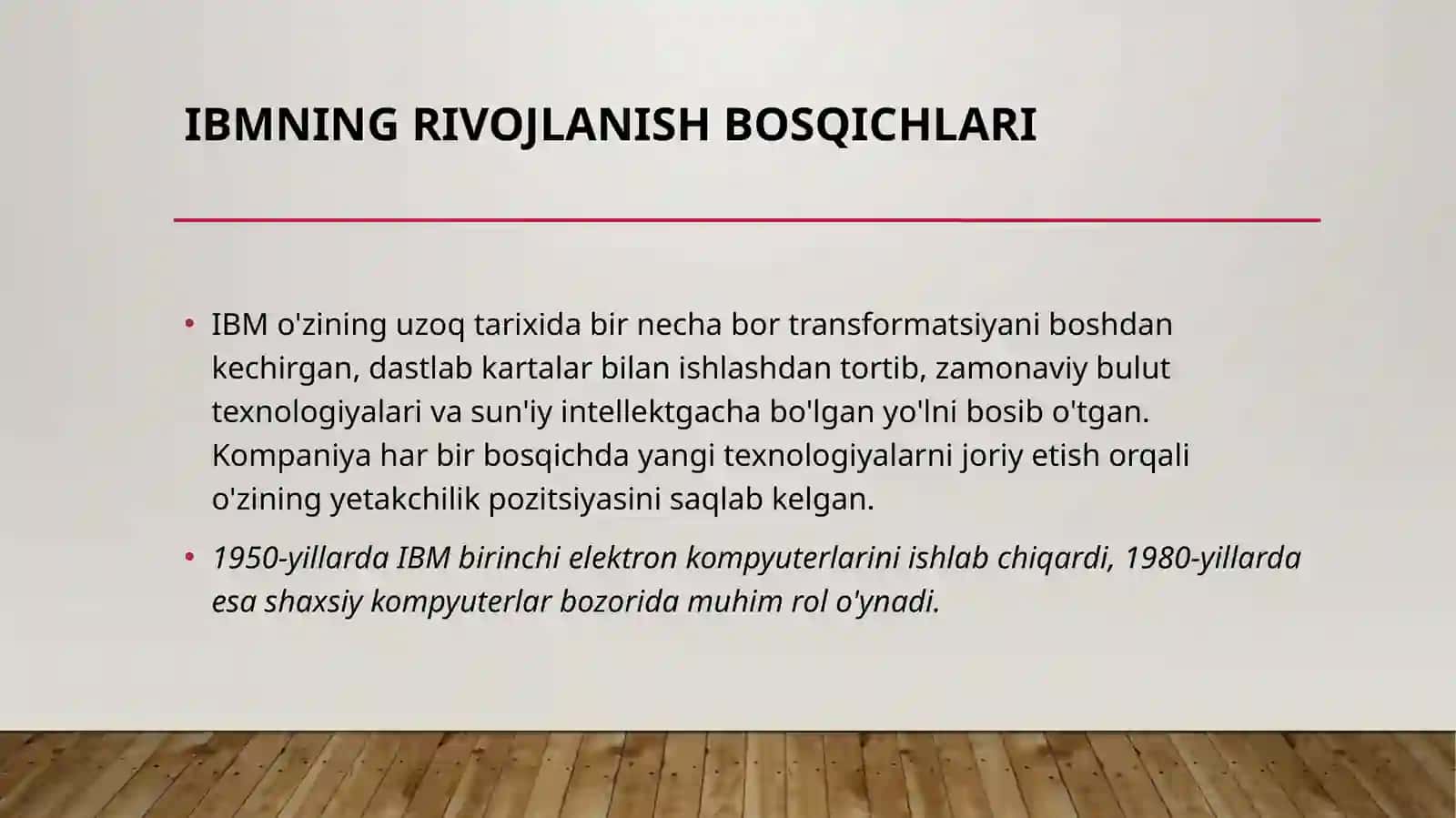 IBMNING RIVOJLANISH BOSQICHLARI

• IBM o'zining uzoq tarixida bir necha bor transformatsiyani boshdan kechirgan, dastlab kartalar bilan ishlashdan tortib, zamonaviy bulut texnologiyalari va sun'iy intellektgacha bo'lgan yo'lni bosib o'tgan. Kompaniya har bir bosqichda yangi texnologiyalarni joriy etish orqali o'zining yetakchilik pozitsiyasini saqlab kelgan.

• 1950-yillarda IBM birinchi elektron kompyuterlarini ishlab chiqardi, 1980-yillarda esa shaxsiy kompyuterlar bozorida muhim rol o'ynadi.